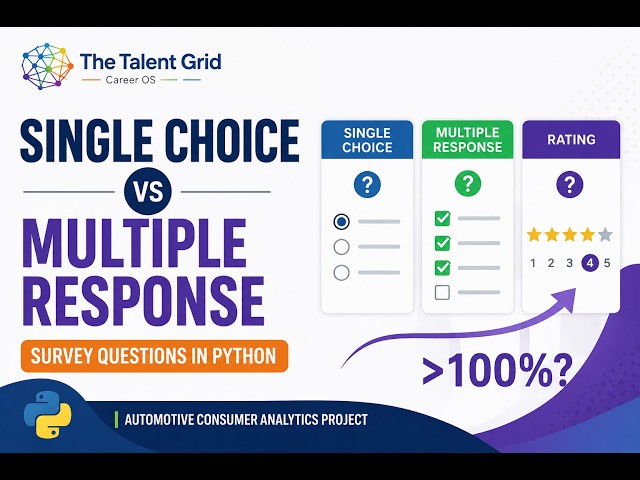 The Talent Grid
Career OS

SINGLE CHOICE
VS
MULTIPLE RESPONSE

SURVEY QUESTIONS IN PYTHON

SINGLE CHOICE
?

MULTIPLE RESPONSE
?

RATING
?
1 2 3 4 5

>100%?

AUTOMOTIVE CONSUMER ANALYTICS PROJECT